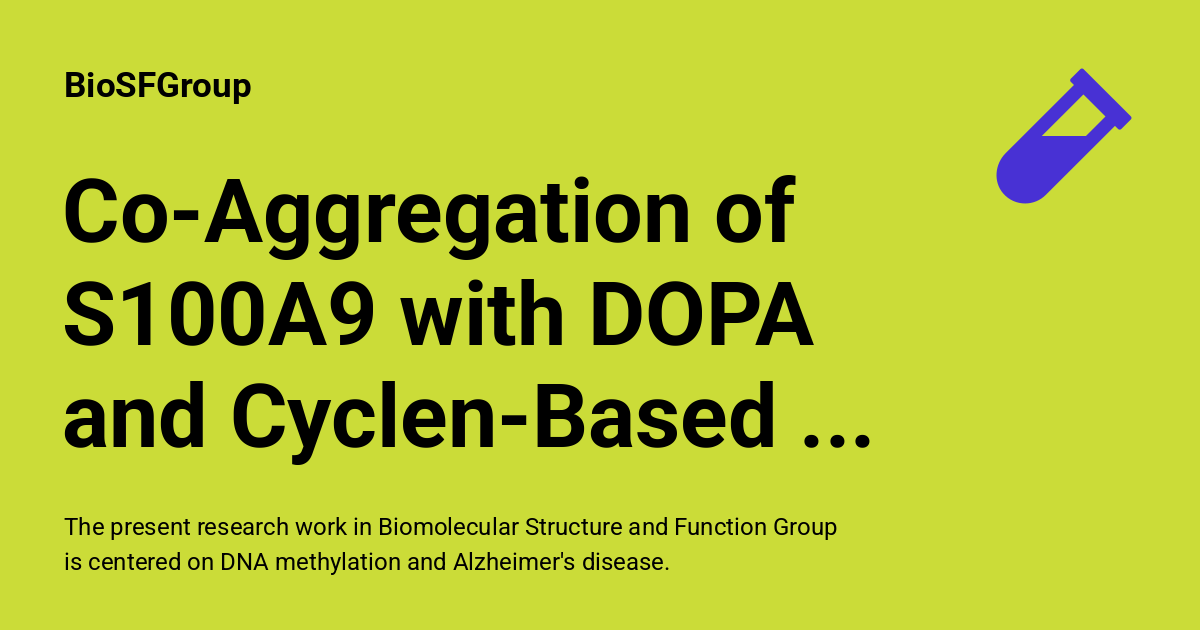 BioSFGroup

Co-Aggregation of S100A9 with DOPA and Cyclen-Based ...

The present research work in Biomolecular Structure and Function Group is centered on DNA methylation and Alzheimer's disease.